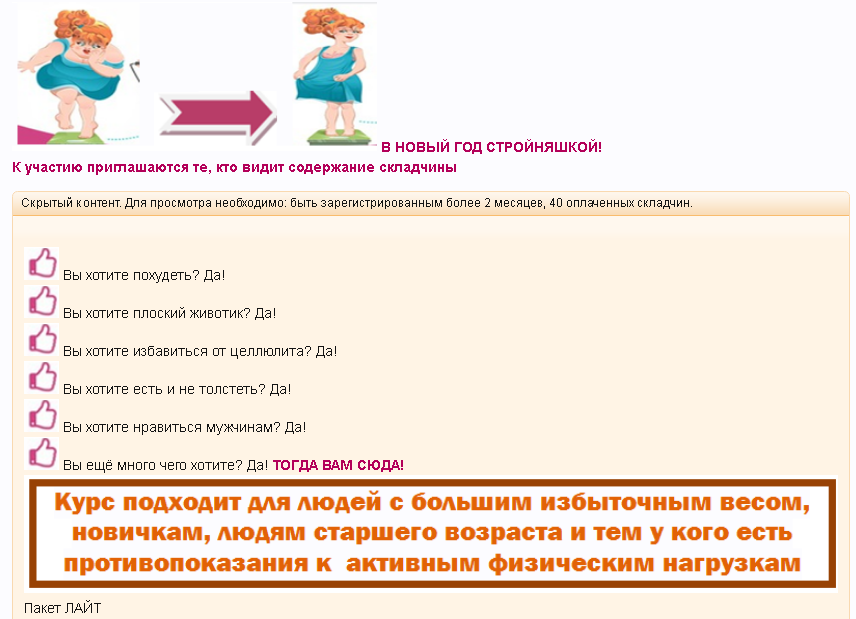 В НОВЫЙ ГОД СТРОЙНЯШКОЙ!
К участию приглашаются те, кто видит содержание складчины

Скрытый контент. Для просмотра необходимо: быть зарегистрированным более 2 месяцев, 40 оплаченных складчин.

Вы хотите похудеть? Да!
Вы хотите плоский животик? Да!
Вы хотите избавиться от целлюлита? Да!
Вы хотите есть и не толстеть? Да!
Вы хотите нравиться мужчинам? Да!
Вы ещё много чего хотите? Да! ТОГДА ВАМ СЮДА!

Курс подходит для людей с большим избыточным весом, новичкам, людям старшего возраста и тем у кого есть противопоказания к активным физическим нагрузкам

Пакет ЛАЙТ